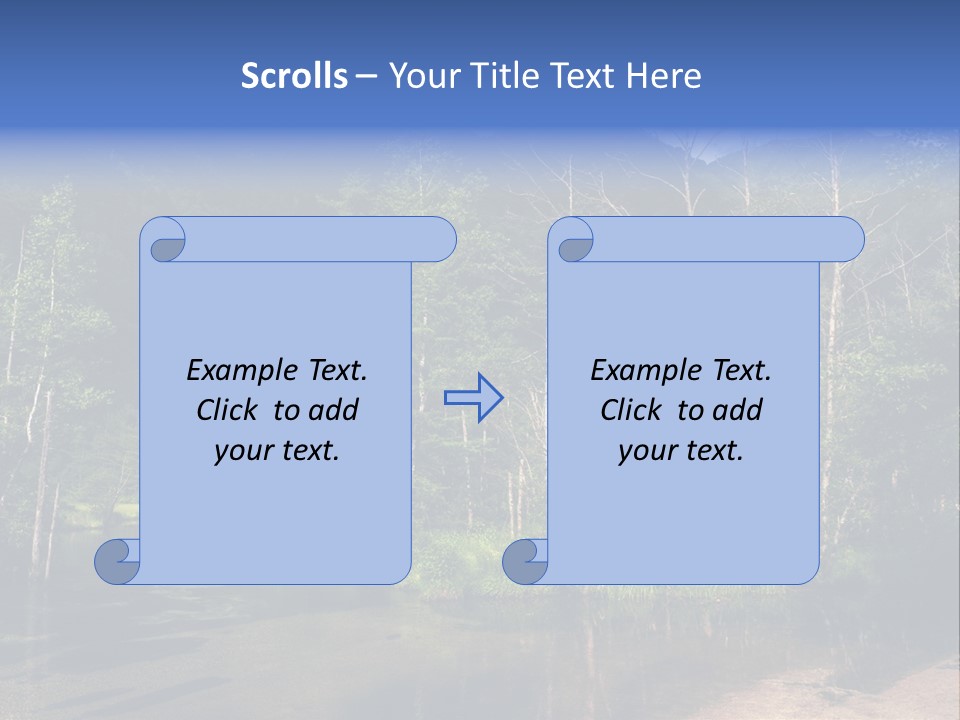 Scrolls – Your Title Text Here

Example Text. Click to add your text.

Example Text. Click to add your text.